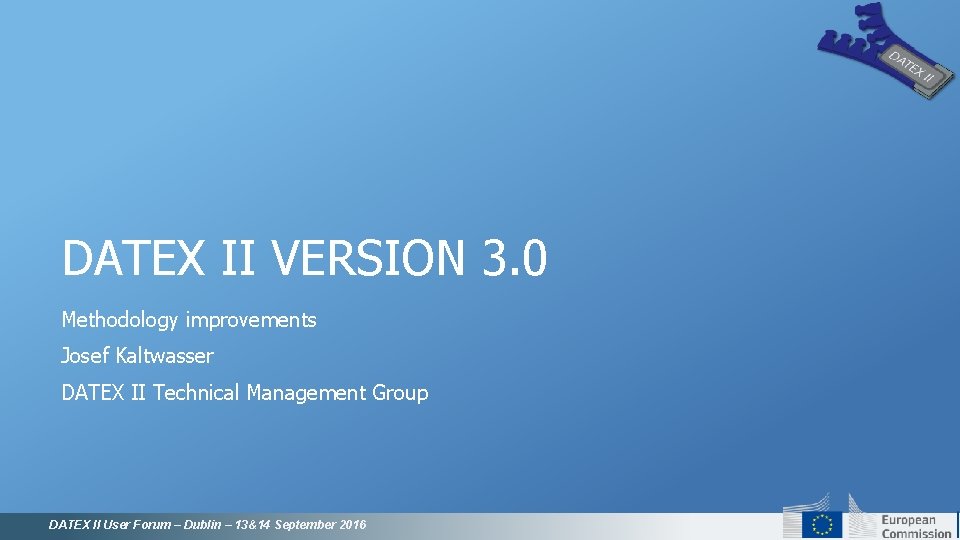 DATEX II

DATEX II VERSION 3.0

Methodology improvements

Josef Kaltwasser

DATEX II Technical Management Group

DATEX II User Forum – Dublin – 13&14 September 2016

European Commission